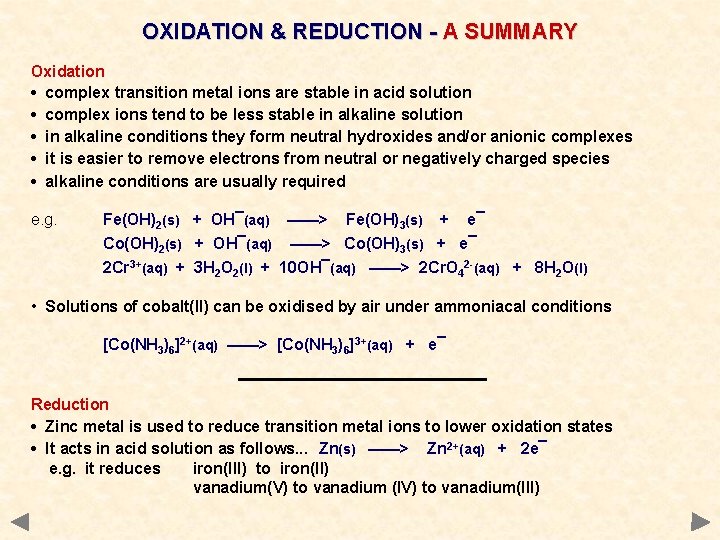 OXIDATION & REDUCTION - A SUMMARY

Oxidation
• complex transition metal ions are stable in acid solution
• complex ions tend to be less stable in alkaline solution
• in alkaline conditions they form neutral hydroxides and/or anionic complexes
• it is easier to remove electrons from neutral or negatively charged species
• alkaline conditions are usually required

e.g. $Fe(OH)_2(s) + OH^-(aq) \longrightarrow Fe(OH)_3(s) + e^-$
$Co(OH)_2(s) + OH^-(aq) \longrightarrow Co(OH)_3(s) + e^-$
$2Cr^{3+}(aq) + 3H_2O_2(l) + 10OH^-(aq) \longrightarrow 2CrO_4^{2-}(aq) + 8H_2O(l)$

• Solutions of cobalt(II) can be oxidised by air under ammoniacal conditions

$[Co(NH_3)_6]^{2+}(aq) \longrightarrow [Co(NH_3)_6]^{3+}(aq) + e^-$

Reduction
• Zinc metal is used to reduce transition metal ions to lower oxidation states
• It acts in acid solution as follows... $Zn(s) \longrightarrow Zn^{2+}(aq) + 2e^-$
e.g. it reduces iron(III) to iron(II)
vanadium(V) to vanadium (IV) to vanadium(III)